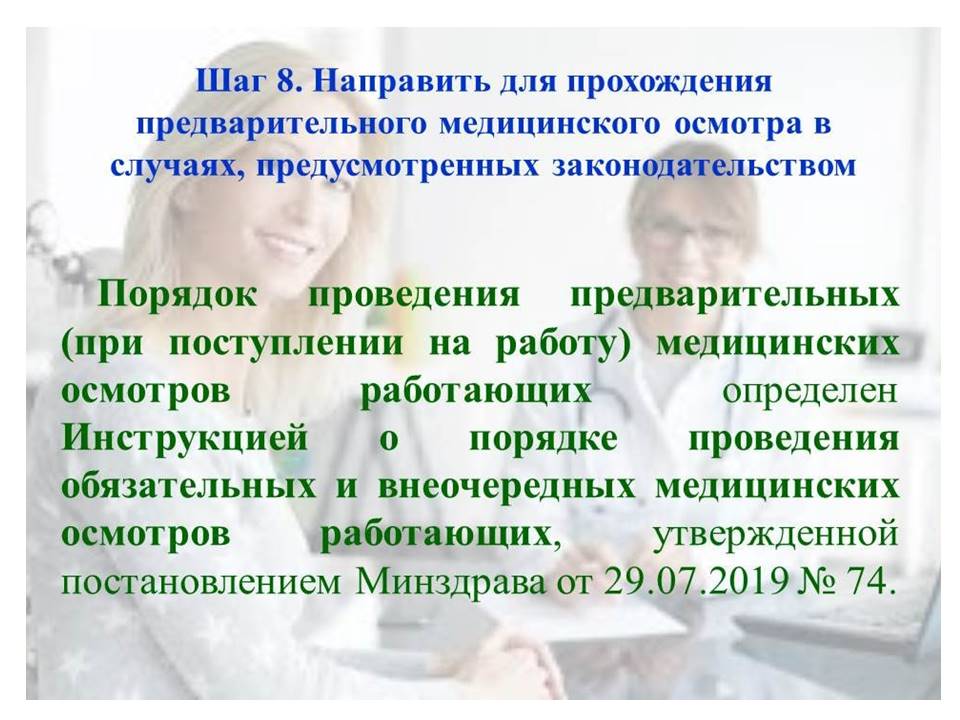 Шаг 8. Направить для прохождения предварительного медицинского осмотра в случаях, предусмотренных законодательством

Порядок проведения предварительных (при поступлении на работу) медицинских осмотров работающих определен Инструкцией о порядке проведения обязательных и внеочередных медицинских осмотров работающих, утвержденной постановлением Минздрава от 29.07.2019 № 74.